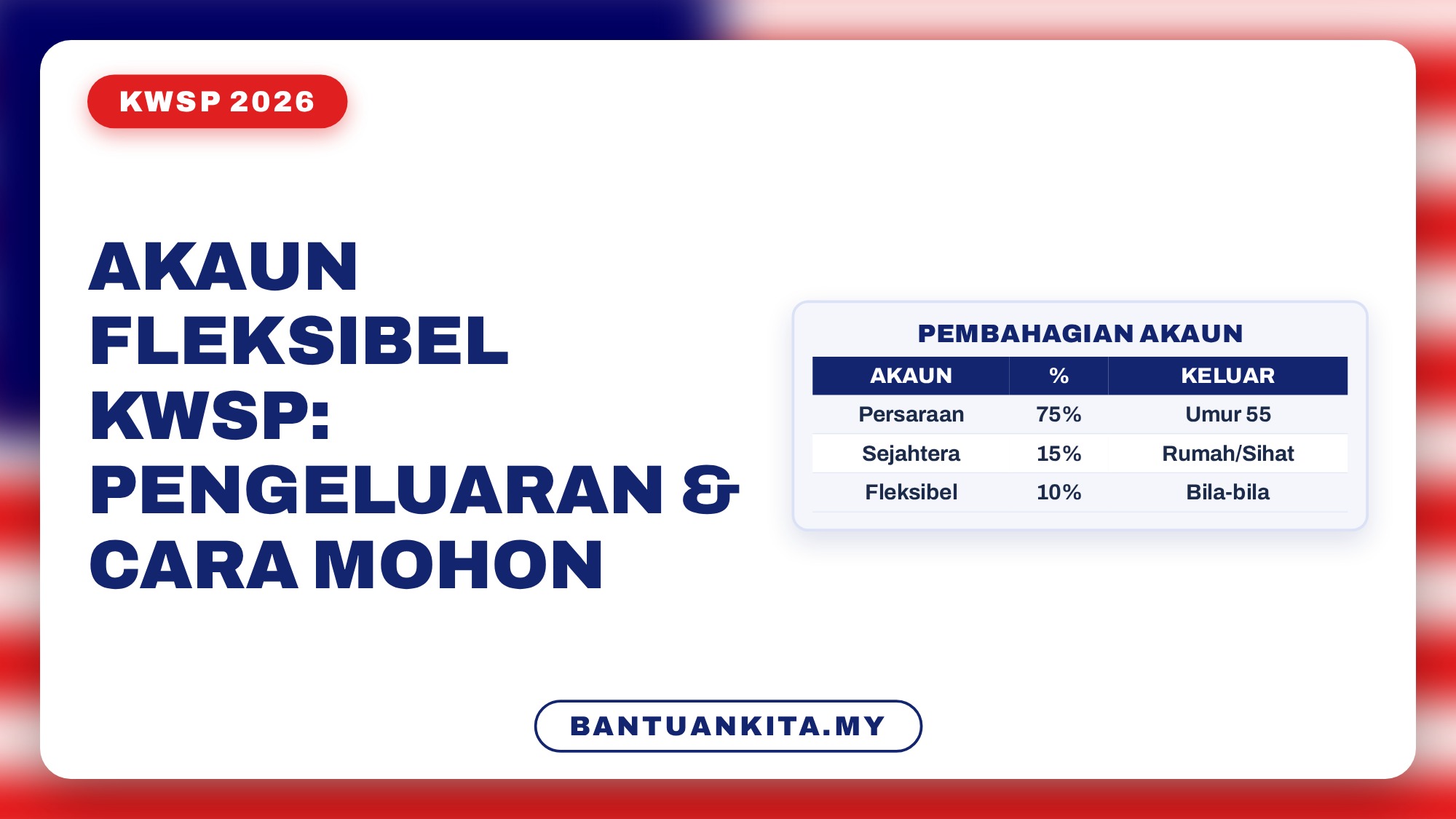 KWSP 2026

AKAUN FLEKSIBEL KWSP: PENGELUARAN & CARA MOHON

PEMBAHAGIAN AKAUN

| AKAUN | % | KELUAR |
|---|---|---|
| Persaraan | 75% | Umur 55 |
| Sejahtera | 15% | Rumah/Sihat |
| Fleksibel | 10% | Bila-bila |

BANTUANKITA.MY